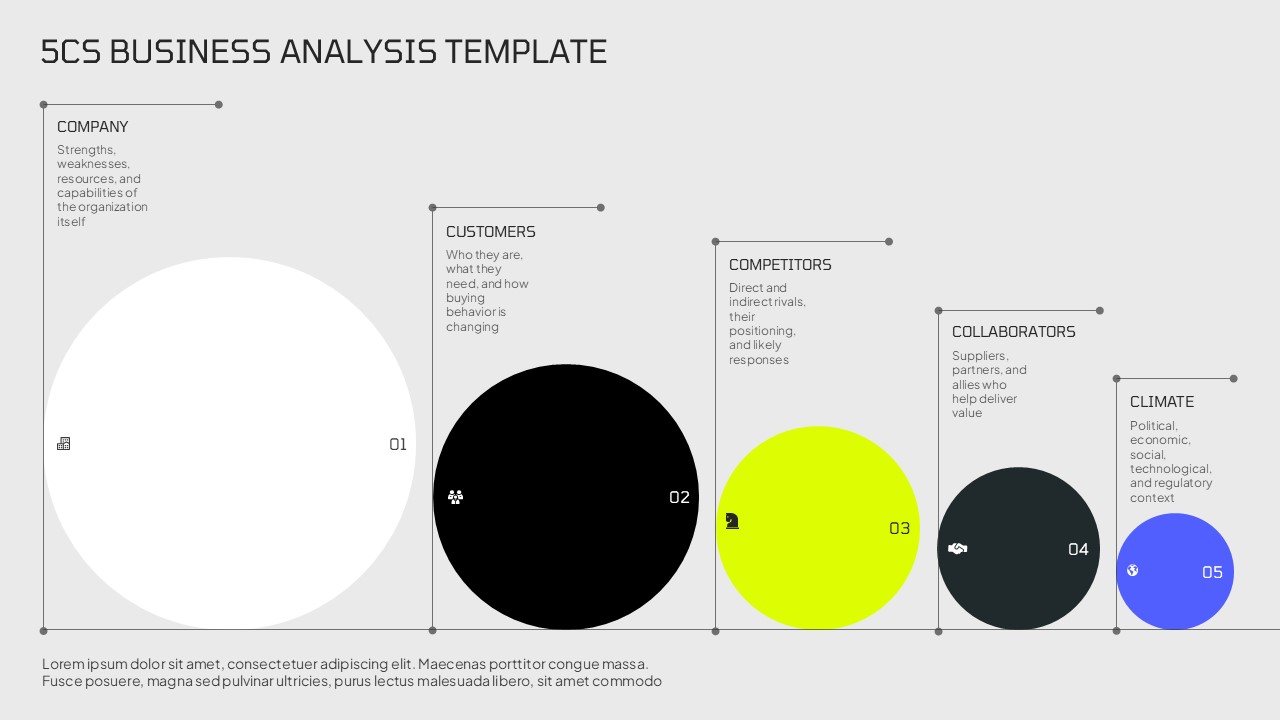 5CS BUSINESS ANALYSIS TEMPLATE

COMPANY

Strengths, weaknesses, resources, and capabilities of the organization itself

01

CUSTOMERS

Who they are, what they need, and how buying behavior is changing

02

COMPETITORS

Direct and indirect rivals, their positioning, and likely responses

03

COLLABORATORS

Suppliers, partners, and allies who help deliver value

04

CLIMATE

Political, economic, social, technological, and regulatory context

05

Lorem ipsum dolor sit amet, consectetuer adipiscing elit. Maecenas porttitor congue massa. Fusce posuere, magna sed pulvinar ultricies, purus lectus malesuada libero, sit amet commodo